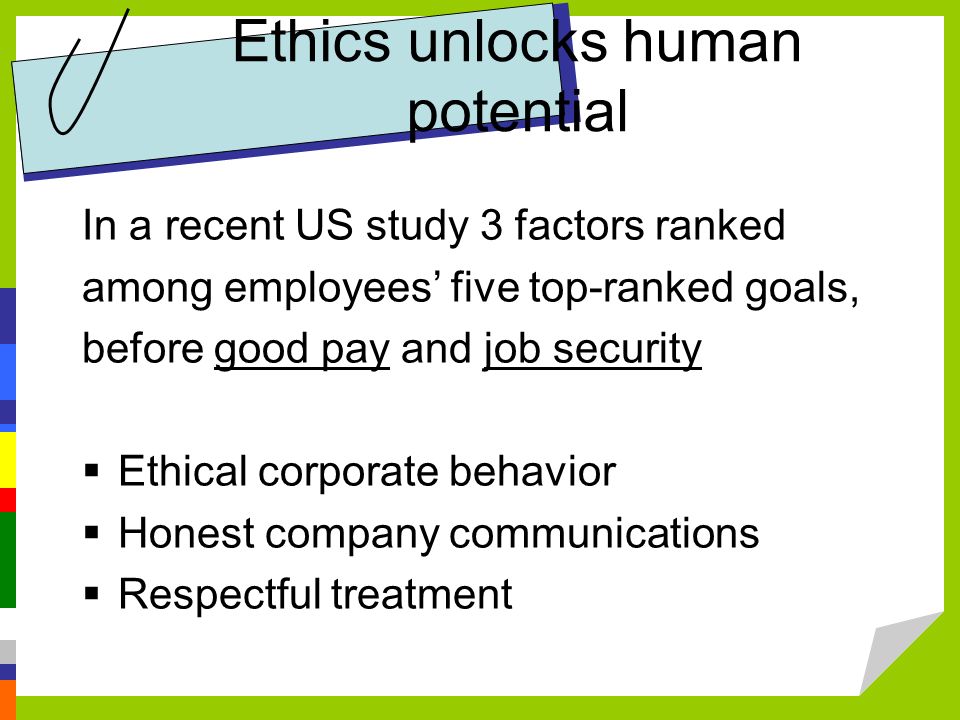 Ethics unlocks human potential

In a recent US study 3 factors ranked among employees’ five top-ranked goals, before good pay and job security

▪ Ethical corporate behavior
▪ Honest company communications
▪ Respectful treatment